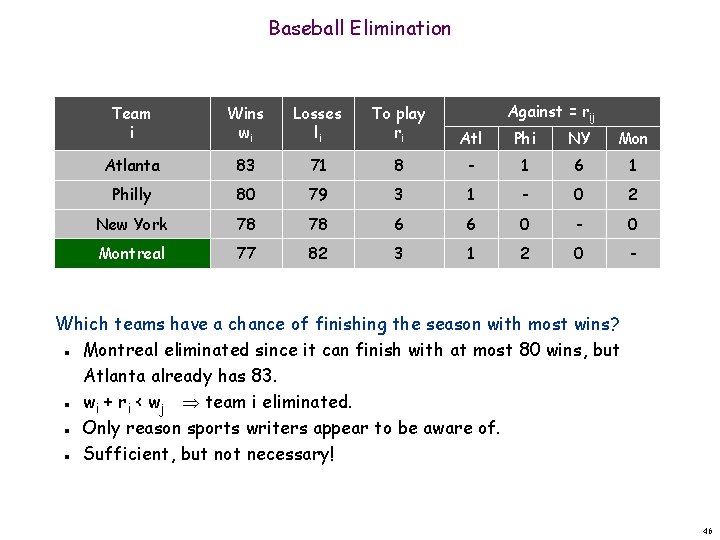 Baseball Elimination

| Team i | Wins $w_i$ | Losses $l_i$ | To play $r_i$ | Against = $r_{ij}$ Atl | Phi | NY | Mon |
|---|---|---|---|---|---|---|---|
| Atlanta | 83 | 71 | 8 | - | 1 | 6 | 1 |
| Philly | 80 | 79 | 3 | 1 | - | 0 | 2 |
| New York | 78 | 78 | 6 | 6 | 0 | - | 0 |
| Montreal | 77 | 82 | 3 | 1 | 2 | 0 | - |

Which teams have a chance of finishing the season with most wins?
- Montreal eliminated since it can finish with at most 80 wins, but Atlanta already has 83.
- $w_i + r_i < w_j \Rightarrow$ team i eliminated.
- Only reason sports writers appear to be aware of.
- Sufficient, but not necessary!

46